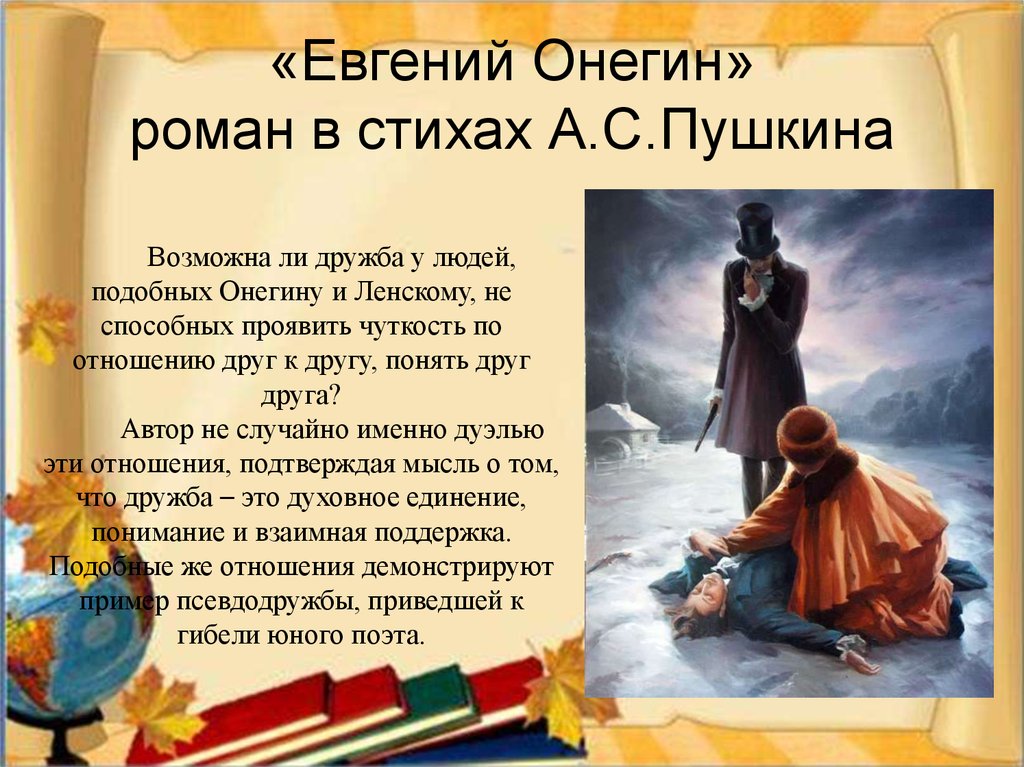 «Евгений Онегин»
роман в стихах А.С.Пушкина

Возможна ли дружба у людей, подобных Онегину и Ленскому, не способных проявить чуткость по отношению друг к другу, понять друг друга?

Автор не случайно именно дуэлью эти отношения, подтверждая мысль о том, что дружба – это духовное единение, понимание и взаимная поддержка. Подобные же отношения демонстрируют пример псевдодружбы, приведшей к гибели юного поэта.